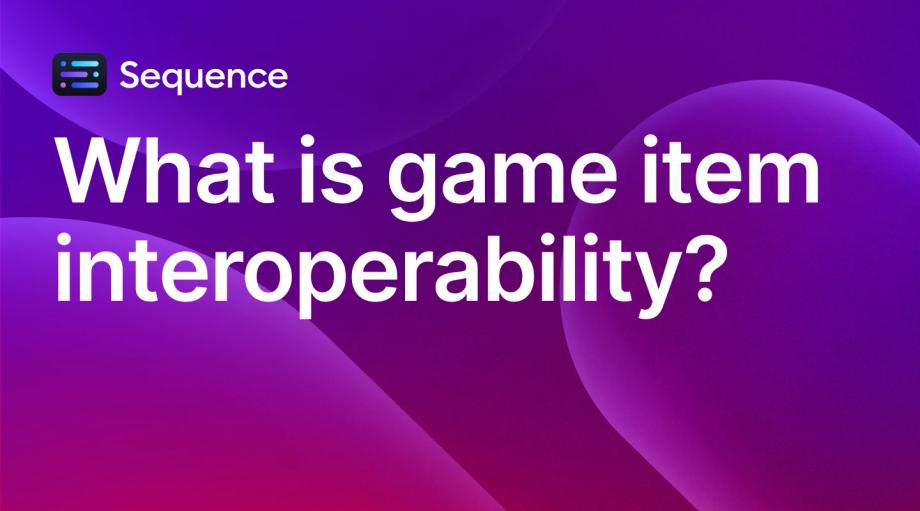 Sequence

What is game item interoperability?